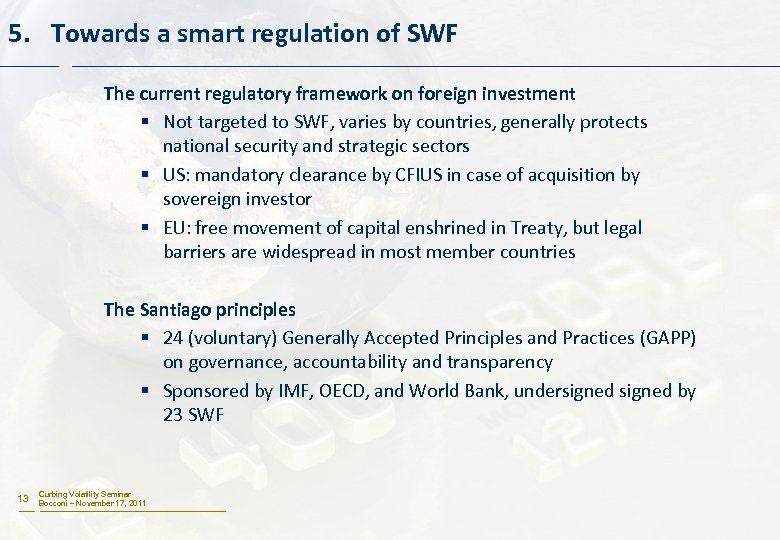 5. Towards a smart regulation of SWF

The current regulatory framework on foreign investment

▪ Not targeted to SWF, varies by countries, generally protects national security and strategic sectors

▪ US: mandatory clearance by CFIUS in case of acquisition by sovereign investor

▪ EU: free movement of capital enshrined in Treaty, but legal barriers are widespread in most member countries

The Santiago principles

▪ 24 (voluntary) Generally Accepted Principles and Practices (GAPP) on governance, accountability and transparency

▪ Sponsored by IMF, OECD, and World Bank, undersigned signed by 23 SWF

13 Curbing Volatility Seminar
Bocconi – November 17, 2011